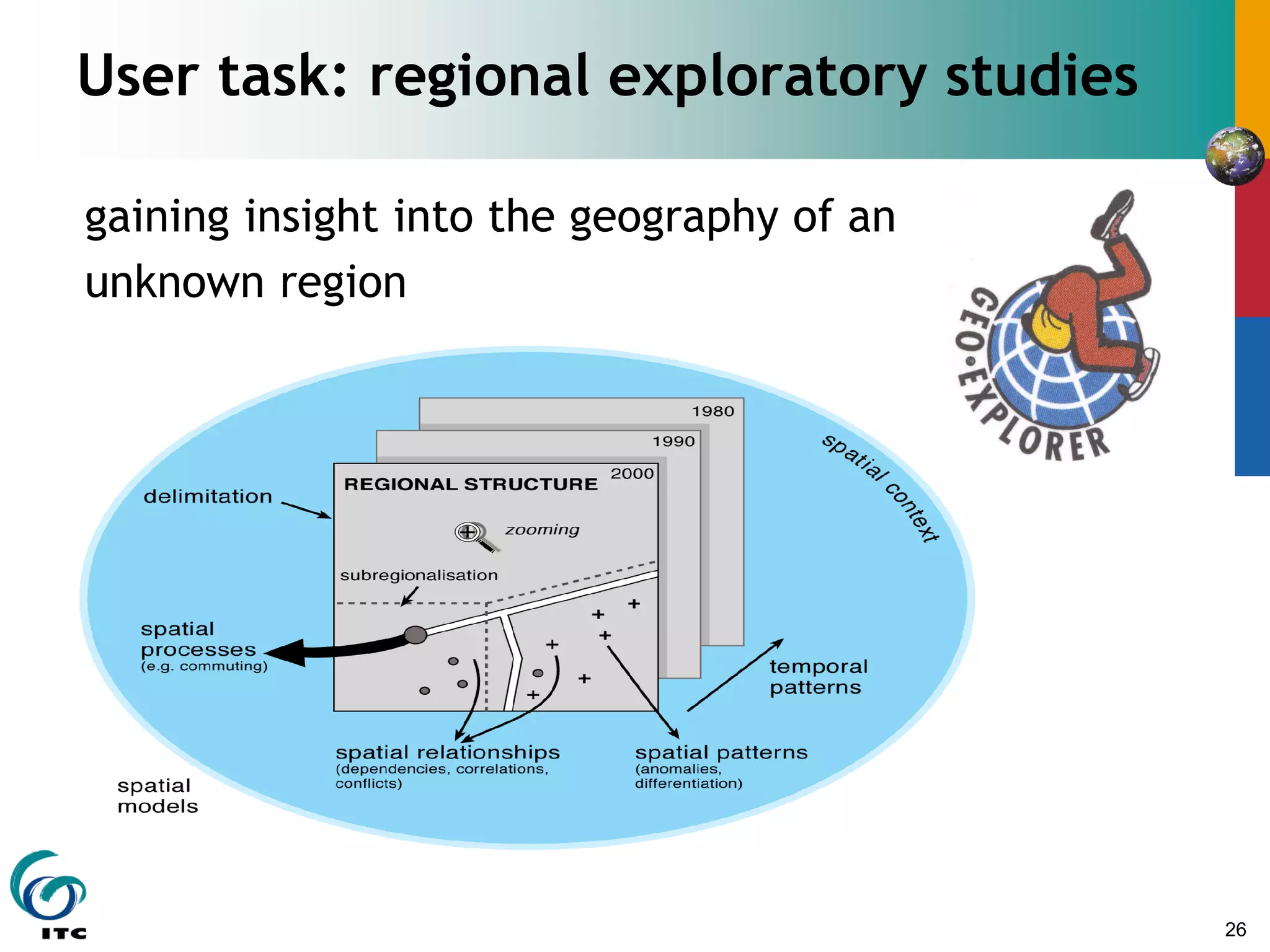 User task: regional exploratory studies

gaining insight into the geography of an unknown region

GEO•EXPLORER

1980

1990

2000

REGIONAL STRUCTURE

zooming

subregionalisation

delimitation

spatial context

spatial processes (e.g. commuting)

temporal patterns

spatial relationships (dependencies, correlations, conflicts)

spatial patterns (anomalies, differentiation)

spatial models

ITC

26